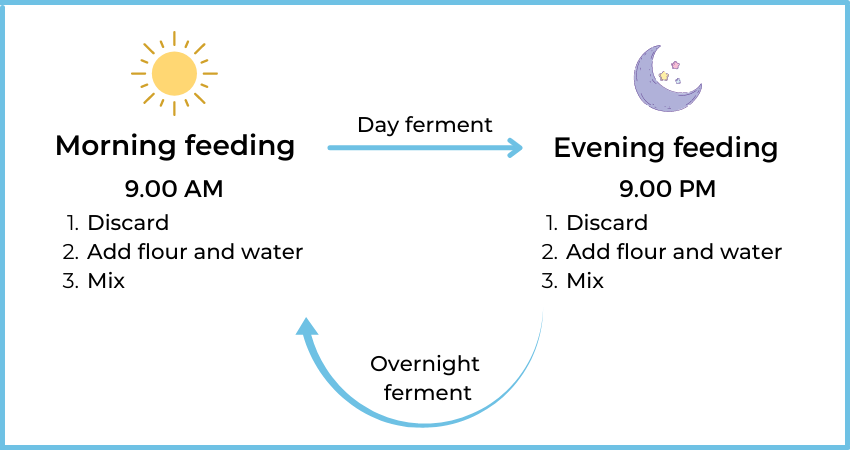 Morning feeding

9.00 AM

1. Discard
2. Add flour and water
3. Mix

Day ferment

Evening feeding

9.00 PM

1. Discard
2. Add flour and water
3. Mix

Overnight ferment